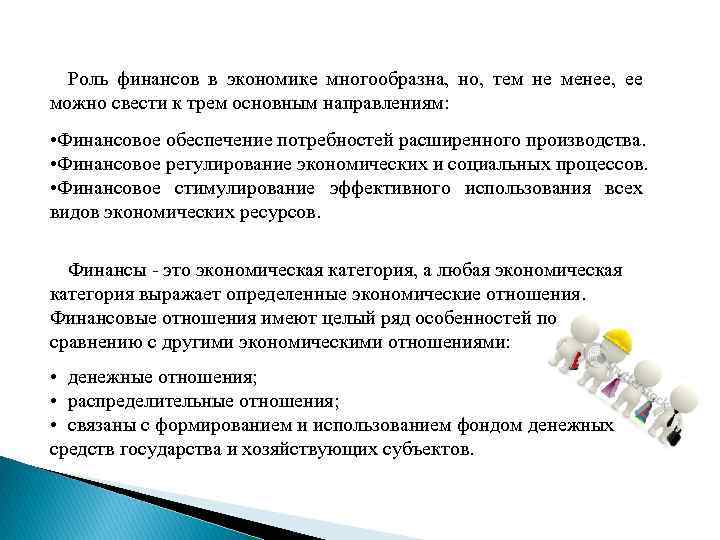 Роль финансов в экономике многообразна, но, тем не менее, ее можно свести к трем основным направлениям:

•Финансовое обеспечение потребностей расширенного производства.
•Финансовое регулирование экономических и социальных процессов.
•Финансовое стимулирование эффективного использования всех видов экономических ресурсов.

Финансы - это экономическая категория, а любая экономическая категория выражает определенные экономические отношения. Финансовые отношения имеют целый ряд особенностей по сравнению с другими экономическими отношениями:

• денежные отношения;
• распределительные отношения;
• связаны с формированием и использованием фондом денежных средств государства и хозяйствующих субъектов.